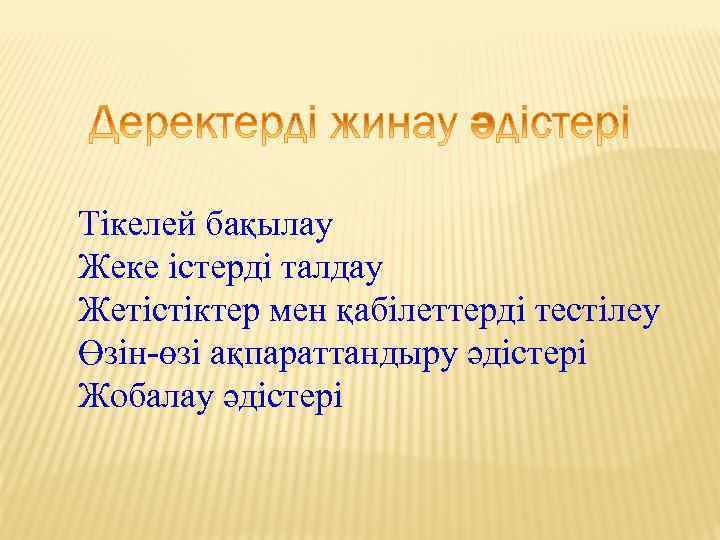 Деректерді жинау әдістері

Тікелей бақылау
Жеке істерді талдау
Жетістіктер мен қабілеттерді тестілеу
Өзін-өзі ақпараттандыру әдістері
Жобалау әдістері